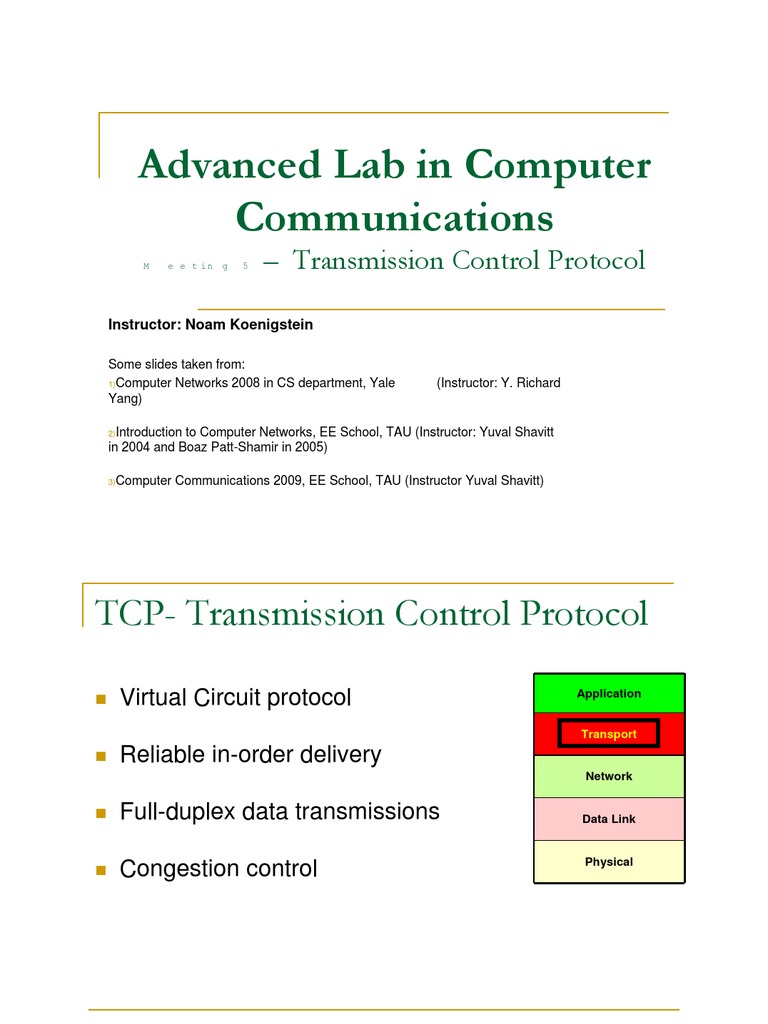 Advanced Lab in Computer Communications

Meeting 5 – Transmission Control Protocol

Instructor: Noam Koenigstein

Some slides taken from:
1)Computer Networks 2008 in CS department, Yale (Instructor: Y. Richard Yang)

2)Introduction to Computer Networks, EE School, TAU (Instructor: Yuval Shavitt in 2004 and Boaz Patt-Shamir in 2005)

3)Computer Communications 2009, EE School, TAU (Instructor Yuval Shavitt)

TCP- Transmission Control Protocol

Virtual Circuit protocol

Reliable in-order delivery

Full-duplex data transmissions

Congestion control

Application
Transport
Network
Data Link
Physical